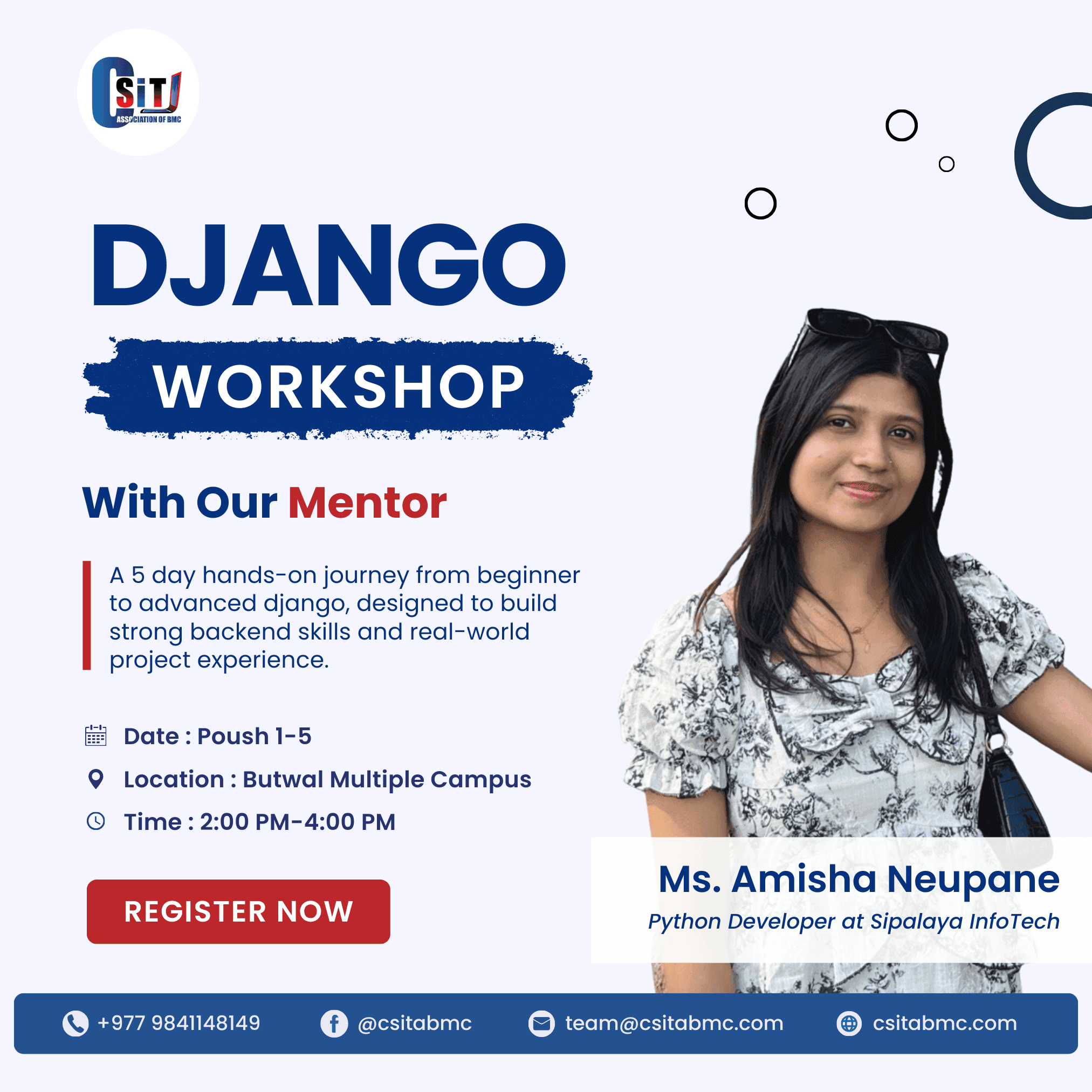 CSIT
ASSOCIATION OF BMC

DJANGO

WORKSHOP

With Our Mentor

A 5 day hands-on journey from beginner to advanced django, designed to build strong backend skills and real-world project experience.

Date : Poush 1-5

Location : Butwal Multiple Campus

Time : 2:00 PM-4:00 PM

REGISTER NOW

Ms. Amisha Neupane

Python Developer at Sipalaya InfoTech

+977 9841148149

@csitabmc

team@csitabmc.com

csitabmc.com